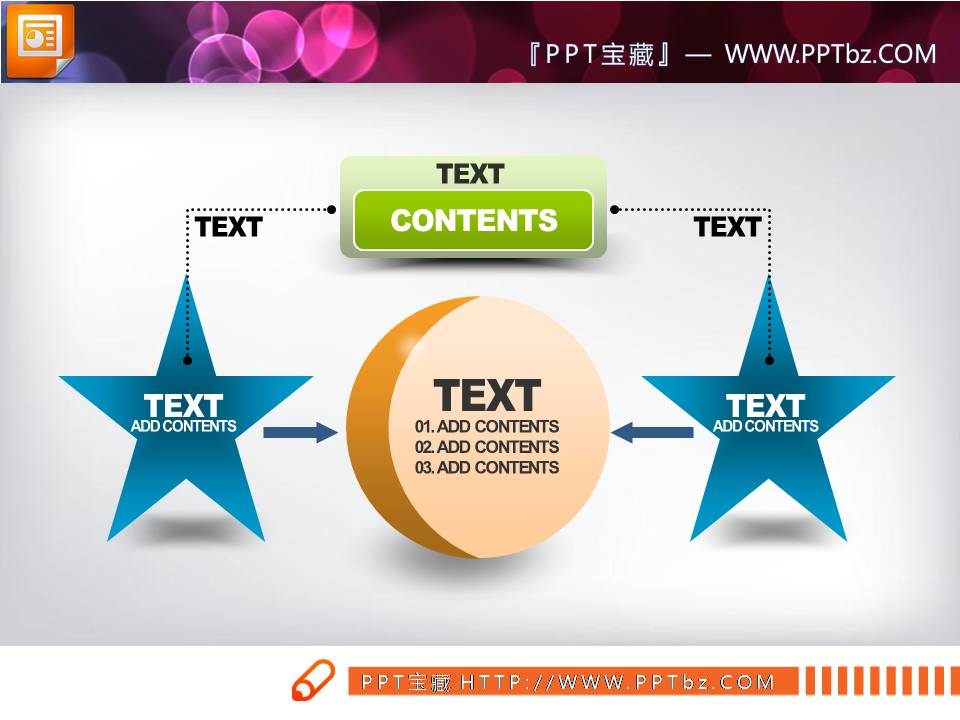 『PPT宝藏』— WWW.PPTbz.COM

TEXT
CONTENTS

TEXT

TEXT

TEXT
ADD CONTENTS

TEXT
01. ADD CONTENTS
02. ADD CONTENTS
03. ADD CONTENTS

TEXT
ADD CONTENTS

PPT宝藏 HTTP://WWW.PPTbz.COM